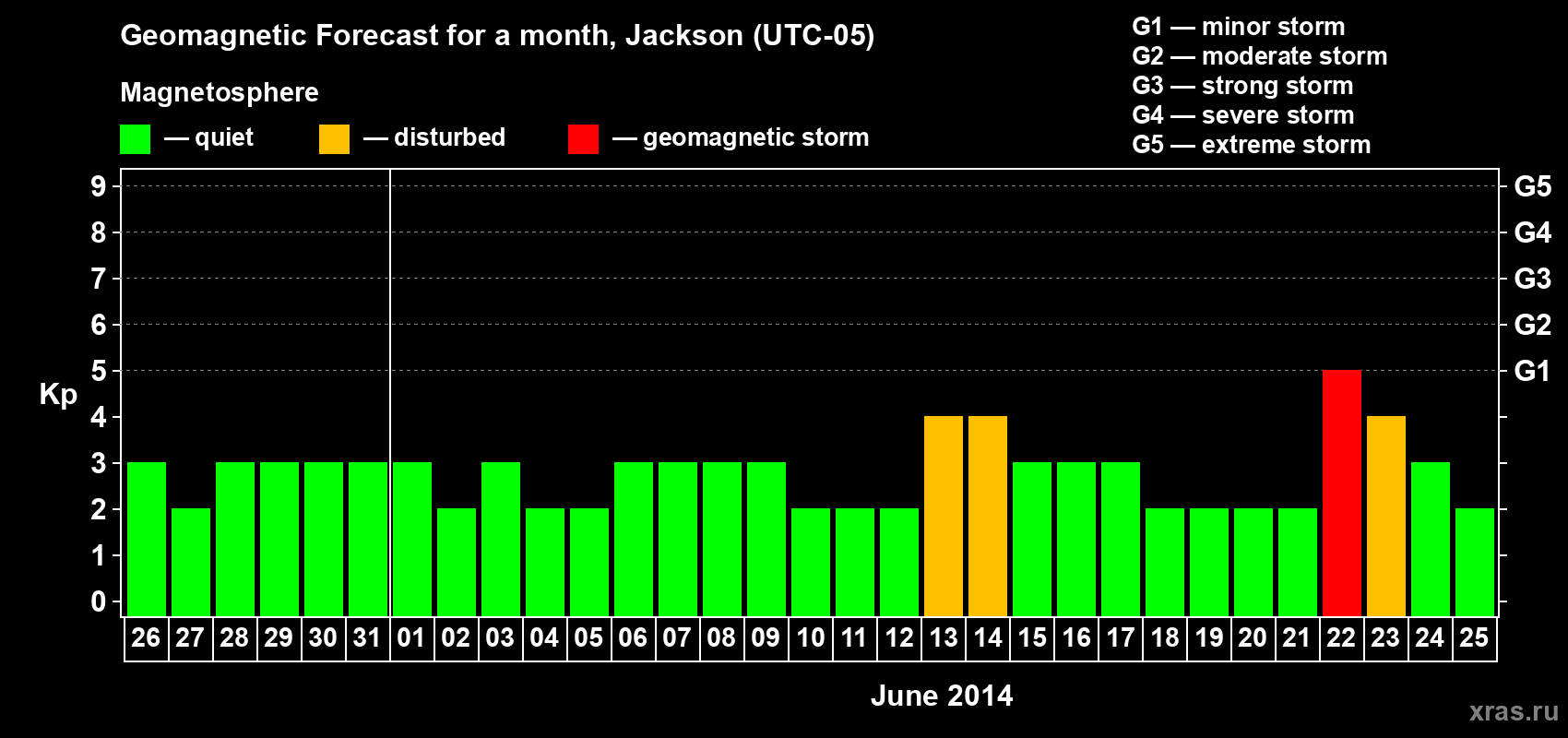 Geomagnetic Forecast for a month, Jackson (UTC-05)

Magnetosphere

— quiet — disturbed — geomagnetic storm

G1 — minor storm
G2 — moderate storm
G3 — strong storm
G4 — severe storm
G5 — extreme storm

Kp

9 8 7 6 5 4 3 2 1 0

G5 G4 G3 G2 G1

26 27 28 29 30 31 01 02 03 04 05 06 07 08 09 10 11 12 13 14 15 16 17 18 19 20 21 22 23 24 25

June 2014

xras.ru